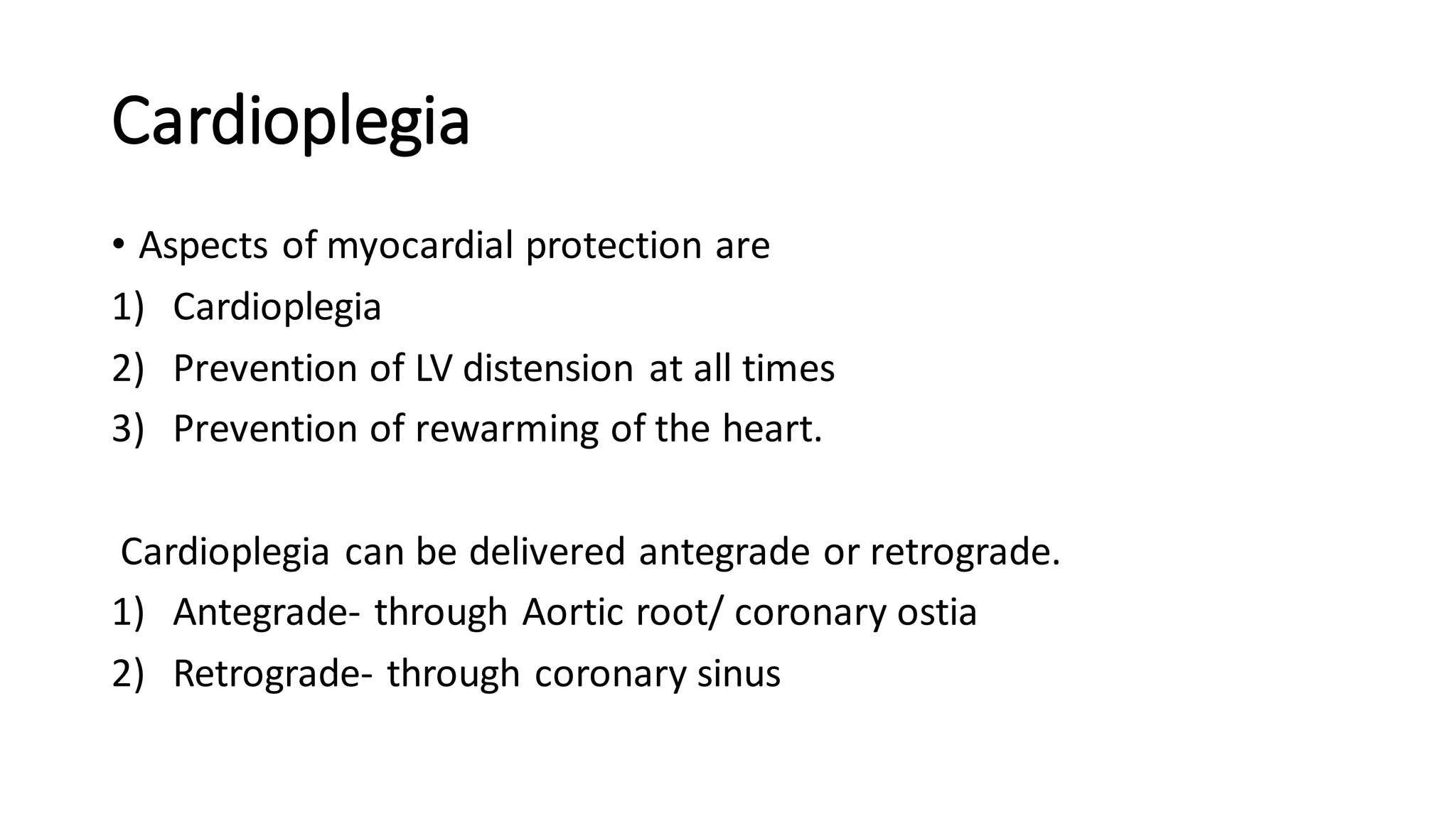 Cardioplegia

• Aspects of myocardial protection are
1) Cardioplegia
2) Prevention of LV distension at all times
3) Prevention of rewarming of the heart.

Cardioplegia can be delivered antegrade or retrograde.
1) Antegrade- through Aortic root/ coronary ostia
2) Retrograde- through coronary sinus